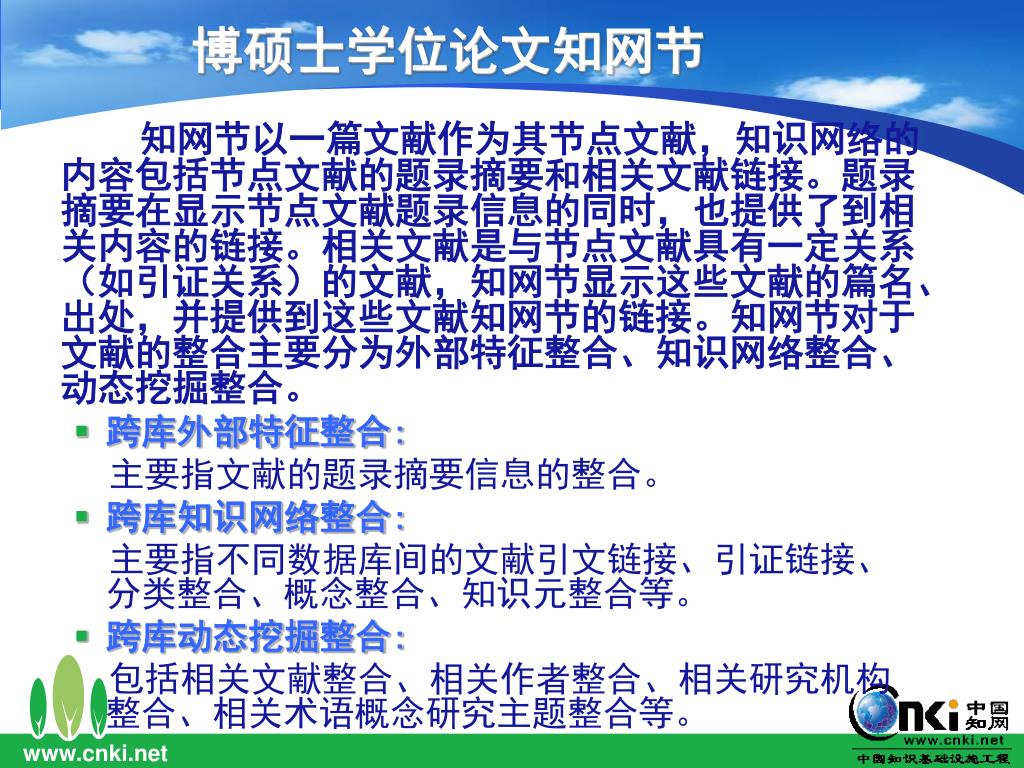 博硕士学位论文知网节

知网节以一篇文献作为其节点文献，知识网络的内容包括节点文献的题录摘要和相关文献链接。题录摘要在显示节点文献题录信息的同时，也提供了到相关内容的链接。相关文献是与节点文献具有一定关系（如引证关系）的文献，知网节显示这些文献的篇名、出处，并提供到这些文献知网节的链接。知网节对于文献的整合主要分为外部特征整合、知识网络整合、动态挖掘整合。

▪ 跨库外部特征整合：
主要指文献的题录摘要信息的整合。

▪ 跨库知识网络整合：
主要指不同数据库间的文献引文链接、引证链接、分类整合、概念整合、知识元整合等。

▪ 跨库动态挖掘整合：
包括相关文献整合、相关作者整合、相关研究机构整合、相关术语概念研究主题整合等。

www.cnki.net

CNKI 中国知网
www.cnki.net
中国知识基础设施工程